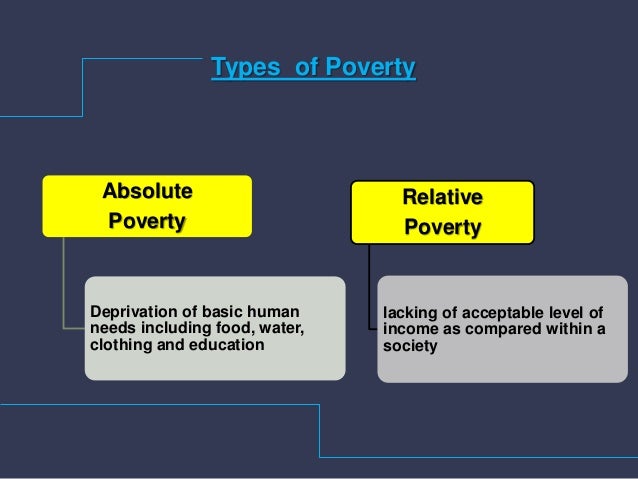 Types of Poverty

Absolute Poverty

Deprivation of basic human needs including food, water, clothing and education

Relative Poverty

lacking of acceptable level of income as compared within a society